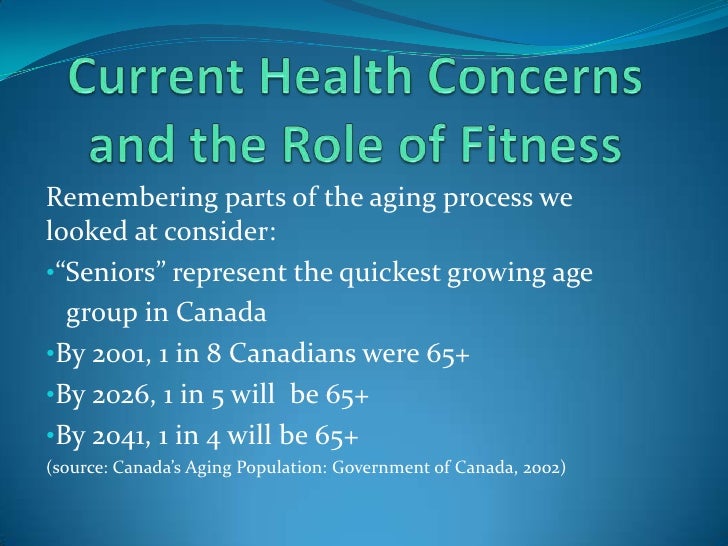 Current Health Concerns and the Role of Fitness

Remembering parts of the aging process we looked at consider:

•“Seniors” represent the quickest growing age group in Canada

•By 2001, 1 in 8 Canadians were 65+

•By 2026, 1 in 5 will  be 65+

•By 2041, 1 in 4 will be 65+

(source: Canada’s Aging Population: Government of Canada, 2002)